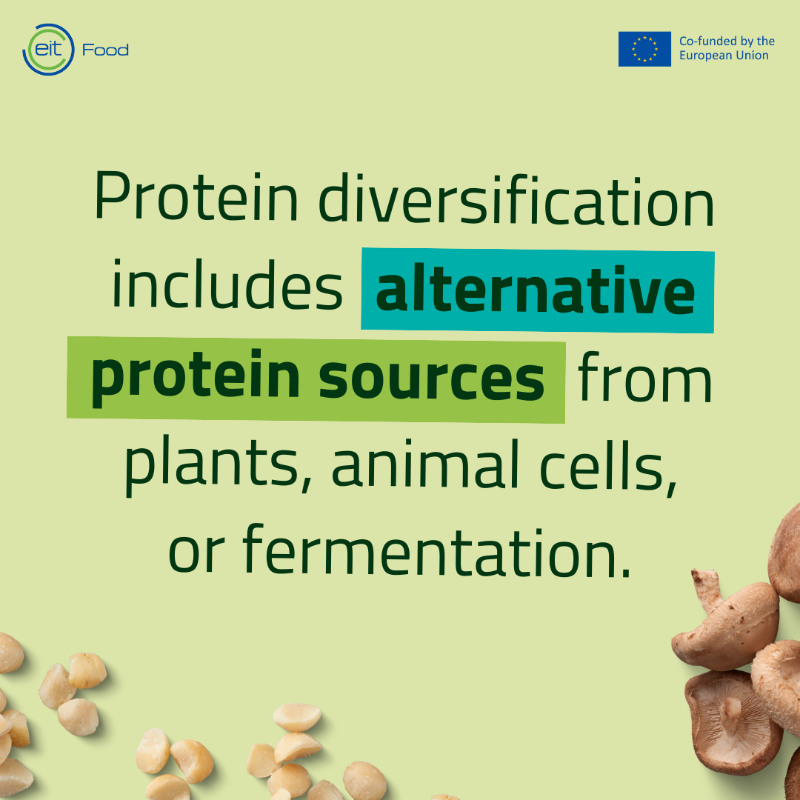 eit Food

Co-funded by the European Union

Protein diversification includes alternative protein sources from plants, animal cells, or fermentation.